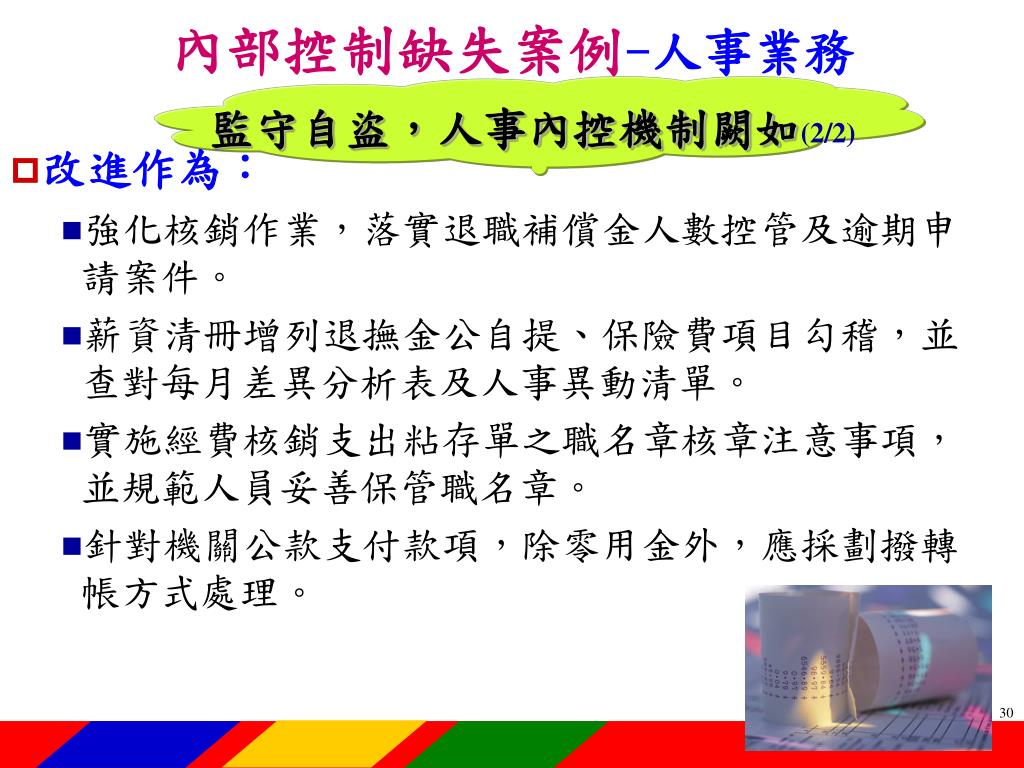 內部控制缺失案例–人事業務

監守自盜，人事內控機制闕如(2/2)

改進作為：

強化核銷作業，落實退職補償金人數控管及逾期申請案件。

薪資清冊增列退撫金公自提、保險費項目勾稽，並查對每月差異分析表及人事異動清單。

實施經費核銷支出粘存單之職名章核章注意事項，並規範人員妥善保管職名章。

針對機關公款支付款項，除零用金外，應採劃撥轉帳方式處理。

30